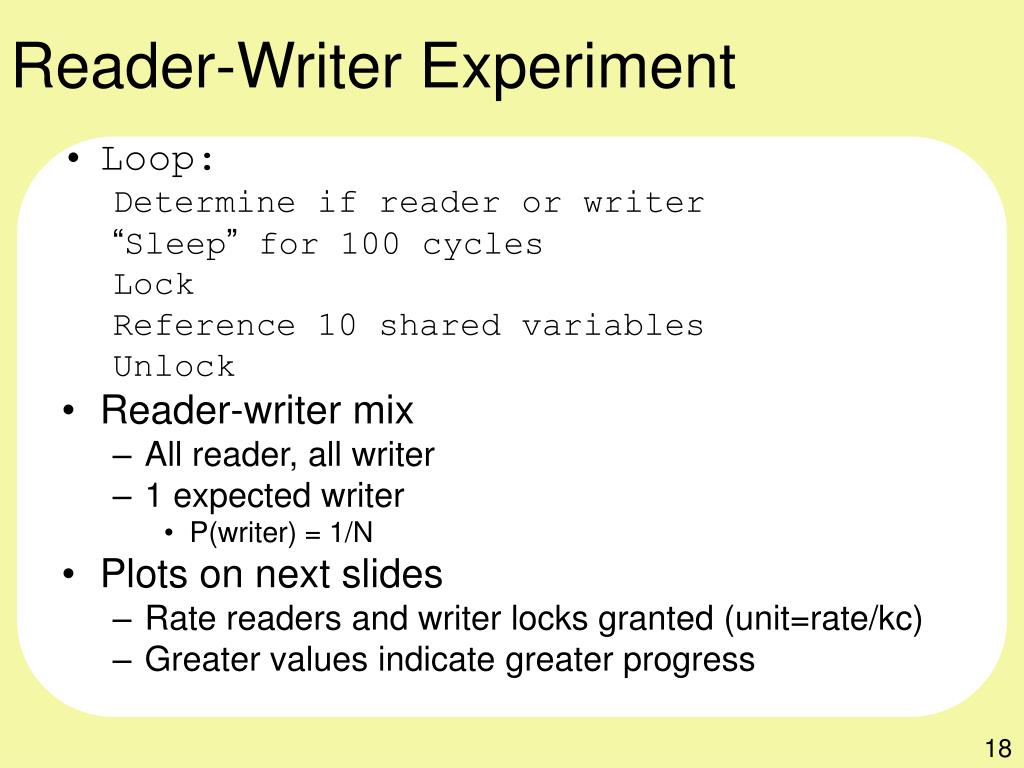 Reader-Writer Experiment

• Loop:
Determine if reader or writer
“Sleep” for 100 cycles
Lock
Reference 10 shared variables
Unlock

• Reader-writer mix
– All reader, all writer
– 1 expected writer
• P(writer) = 1/N

• Plots on next slides
– Rate readers and writer locks granted (unit=rate/kc)
– Greater values indicate greater progress

18